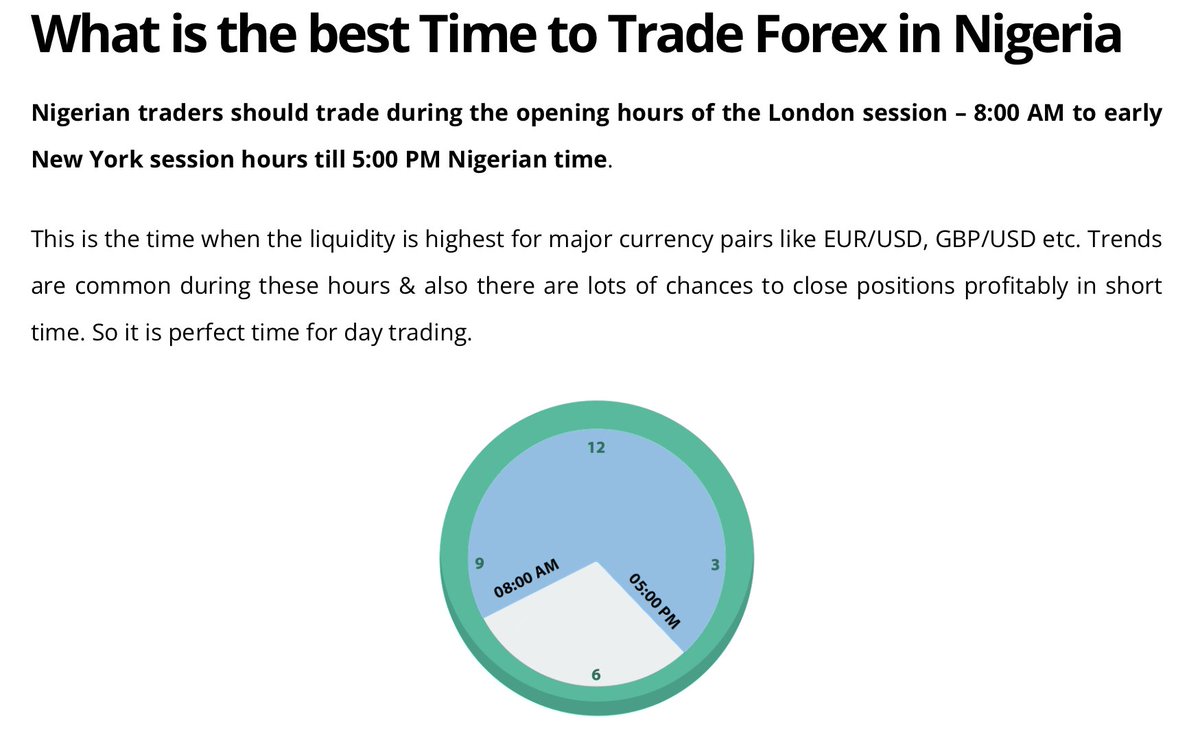 What is the best Time to Trade Forex in Nigeria

Nigerian traders should trade during the opening hours of the London session – 8:00 AM to early New York session hours till 5:00 PM Nigerian time.

This is the time when the liquidity is highest for major currency pairs like EUR/USD, GBP/USD etc. Trends are common during these hours & also there are lots of chances to close positions profitably in short time. So it is perfect time for day trading.

12
9
3
6
08:00 AM
05:00 PM